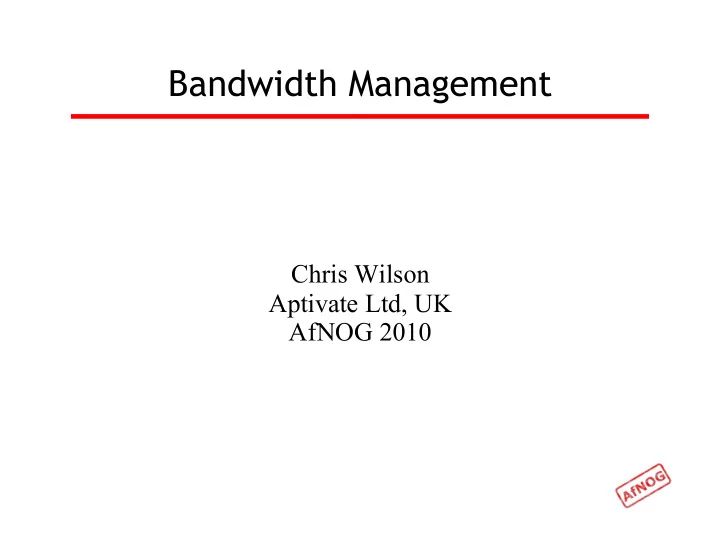 Bandwidth Management

Chris Wilson
Aptivate Ltd, UK
AfNOG 2010

AfNOG